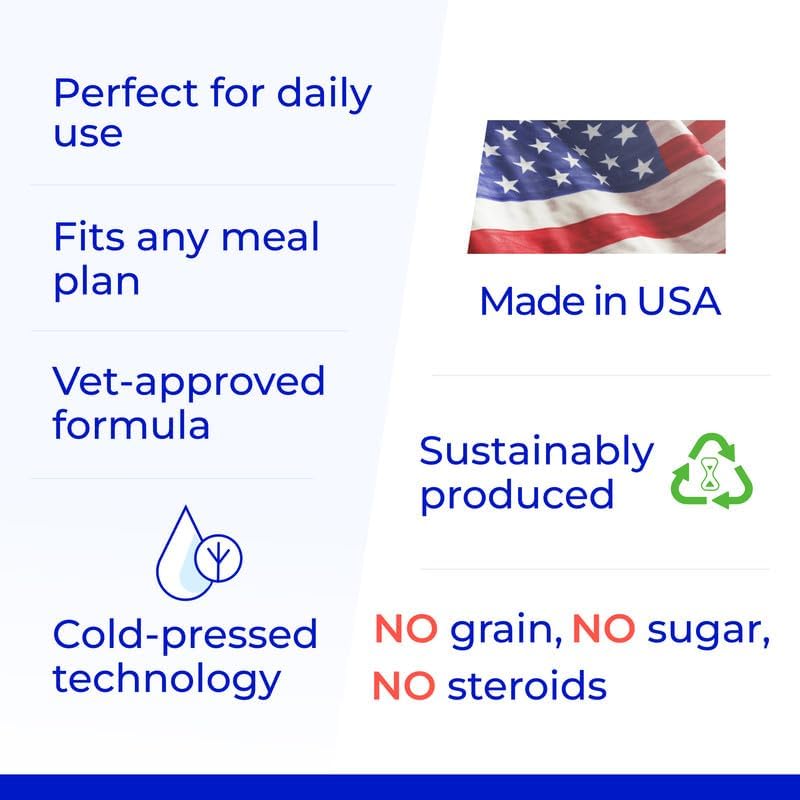 Perfect for daily use

Fits any meal plan

Vet-approved formula

Cold-pressed technology

Made in USA

Sustainably produced

NO grain, NO sugar, NO steroids